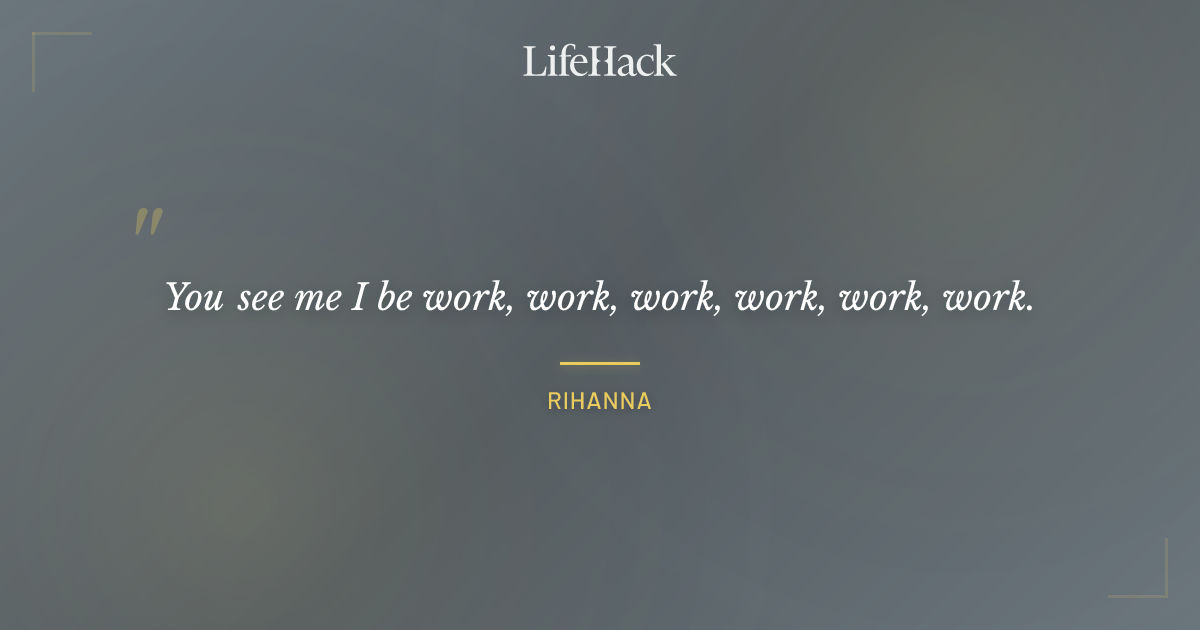 LifeHack

"

You see me I be work, work, work, work, work, work.

RIHANNA